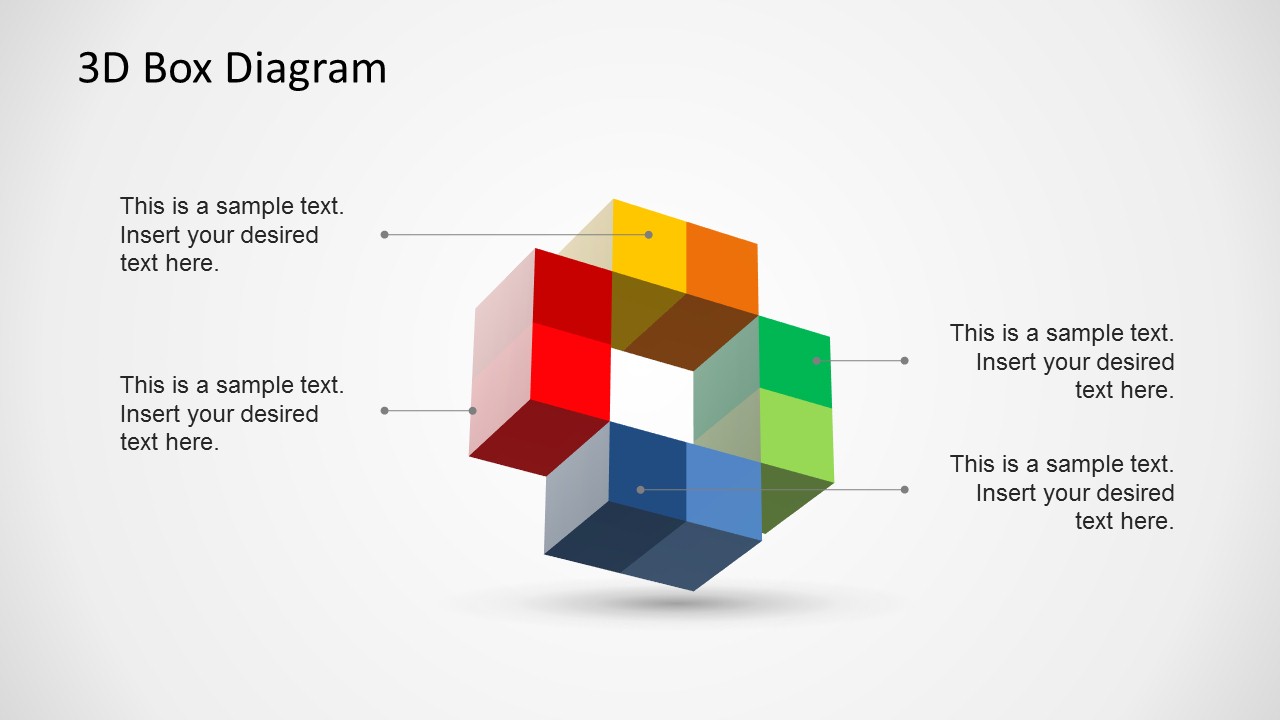 3D Box Diagram

This is a sample text. Insert your desired text here.

This is a sample text. Insert your desired text here.

This is a sample text. Insert your desired text here.

This is a sample text. Insert your desired text here.